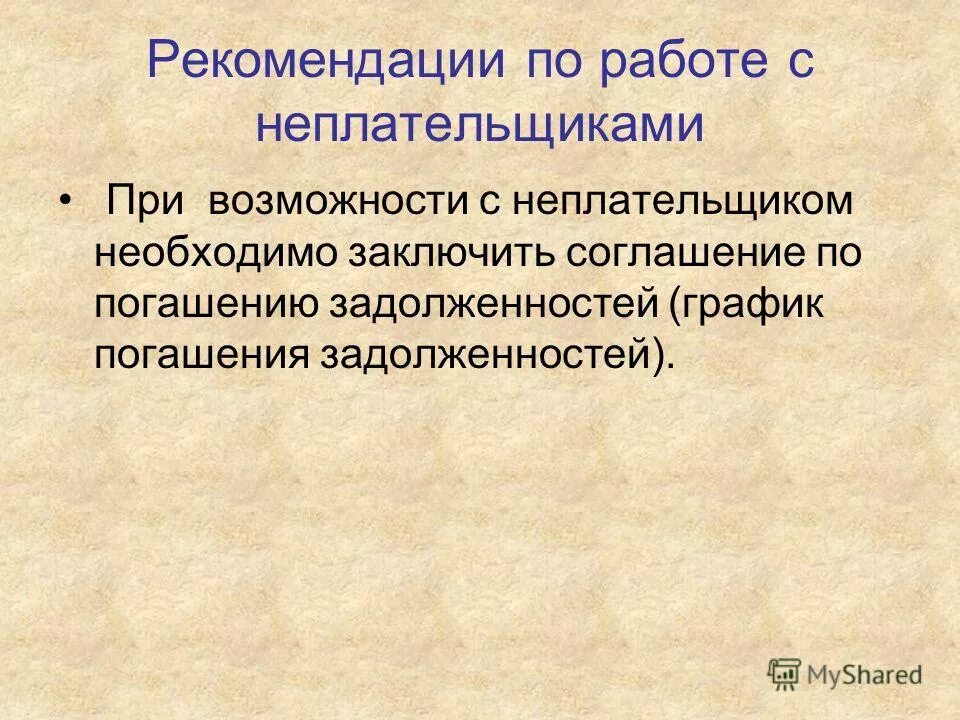 Рекомендации по работе с неплательщиками

• При возможности с неплательщиком необходимо заключить соглашение по погашению задолженностей (график погашения задолженностей).

MyShared